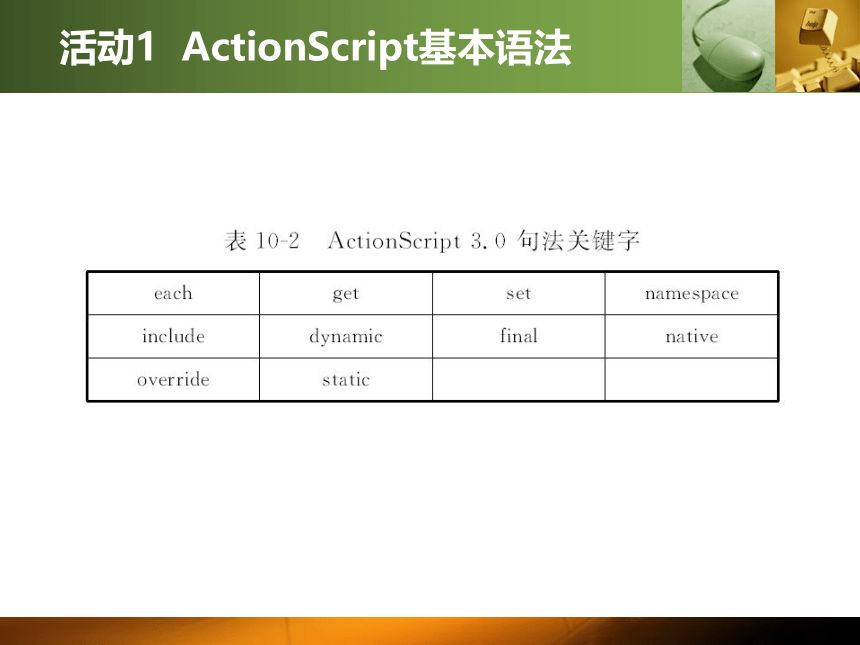 活动1 ActionScript基本语法

表 10-2 ActionScript 3.0 句法关键字

| each | get | set | namespace |
|---|---|---|---|
| include | dynamic | final | native |
| override | static | | |